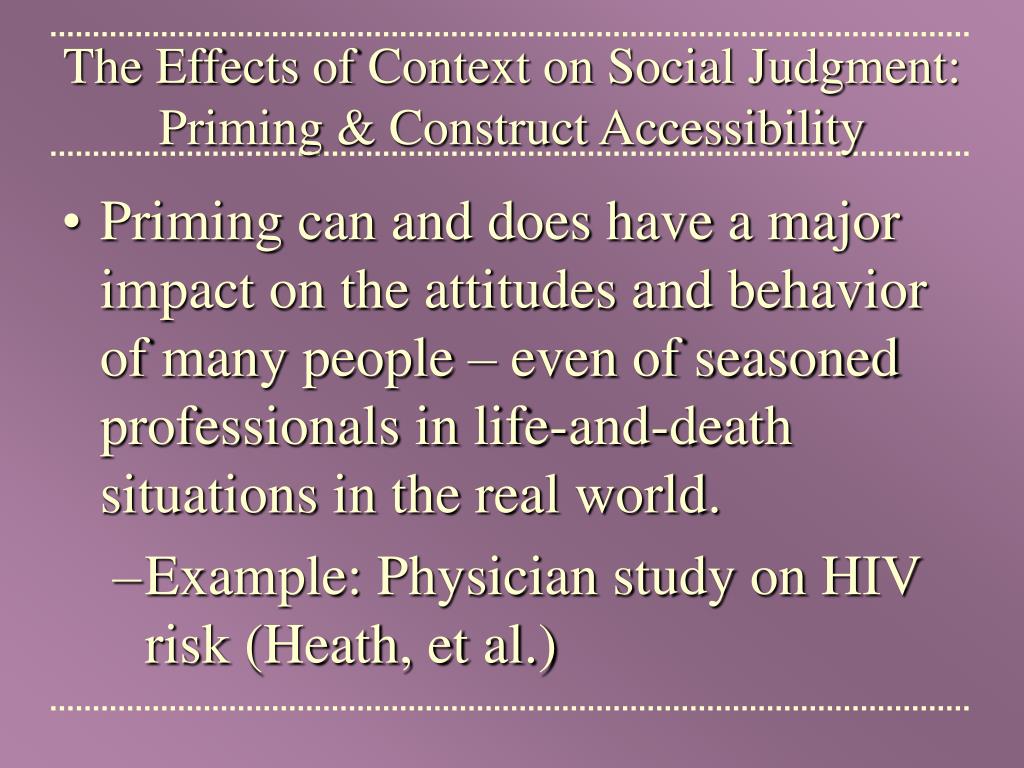 The Effects of Context on Social Judgment: Priming & Construct Accessibility

• Priming can and does have a major impact on the attitudes and behavior of many people – even of seasoned professionals in life-and-death situations in the real world.

–Example: Physician study on HIV risk (Heath, et al.)